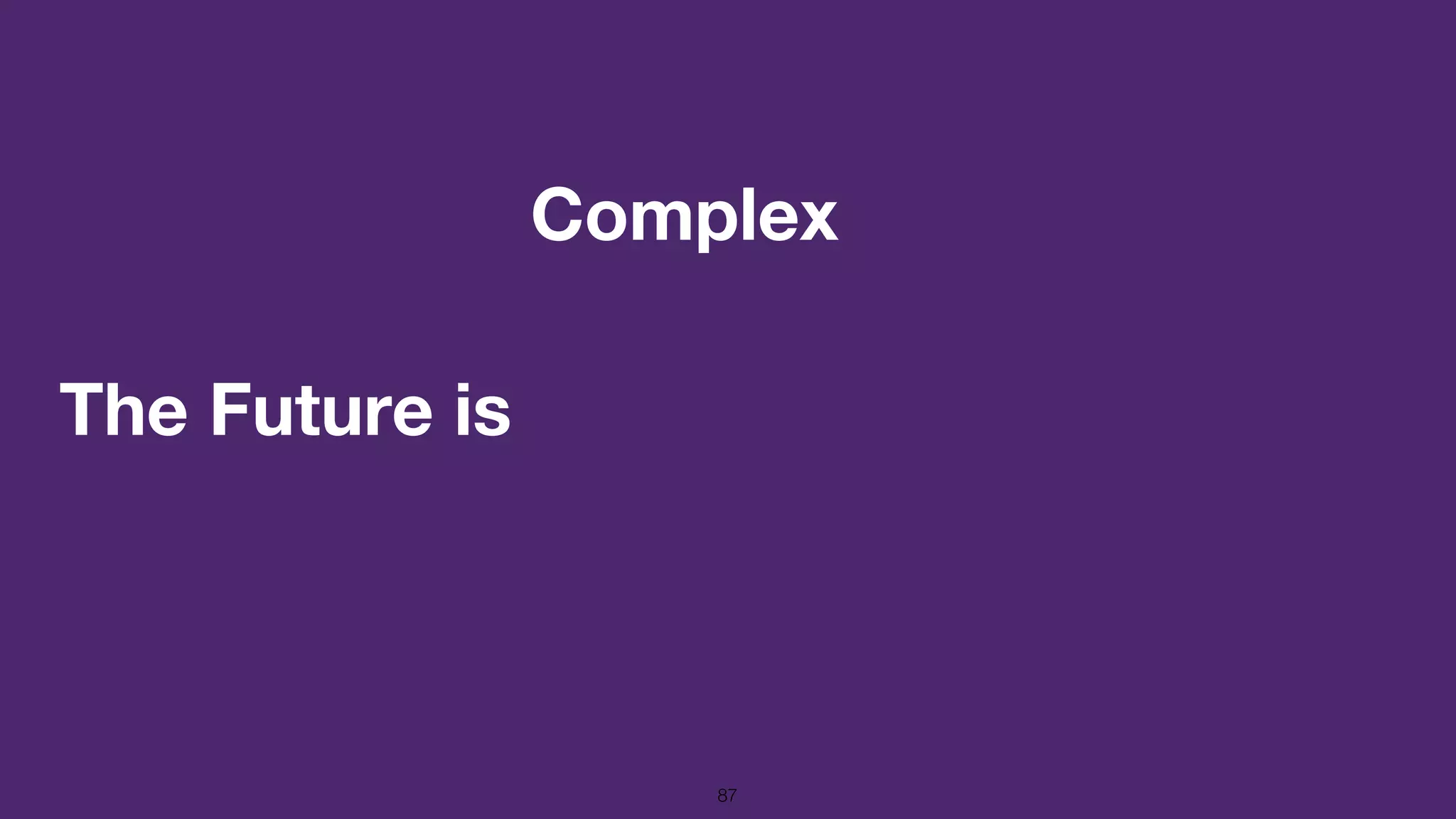 Complex

The Future is

87